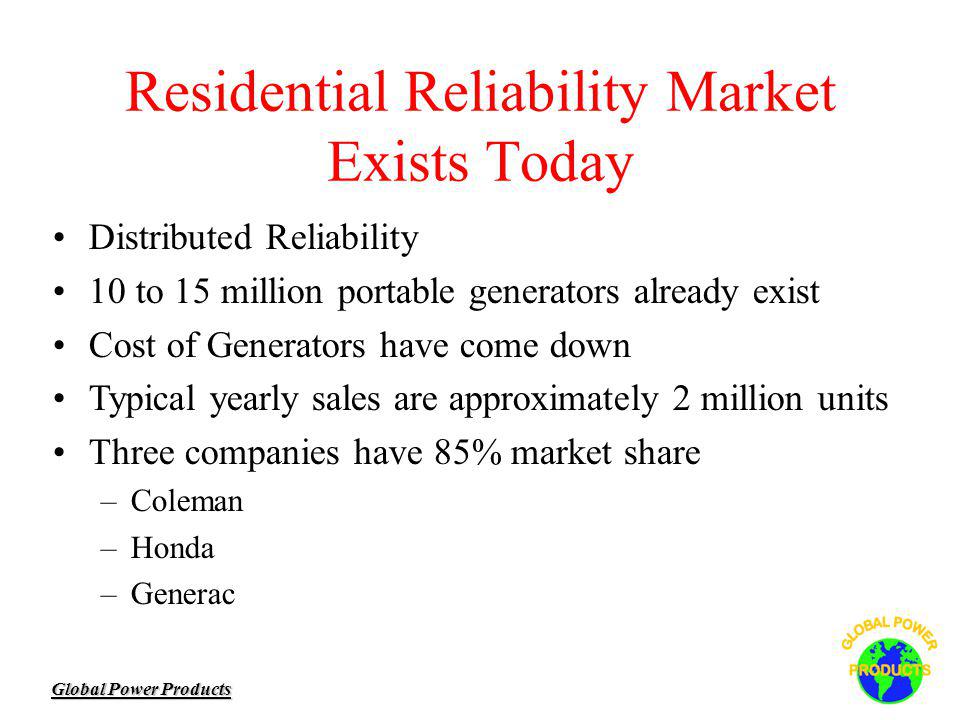 Residential Reliability Market Exists Today

• Distributed Reliability
• 10 to 15 million portable generators already exist
• Cost of Generators have come down
• Typical yearly sales are approximately 2 million units
• Three companies have 85% market share
  – Coleman
  – Honda
  – Generac

Global Power Products

GLOBAL POWER PRODUCTS